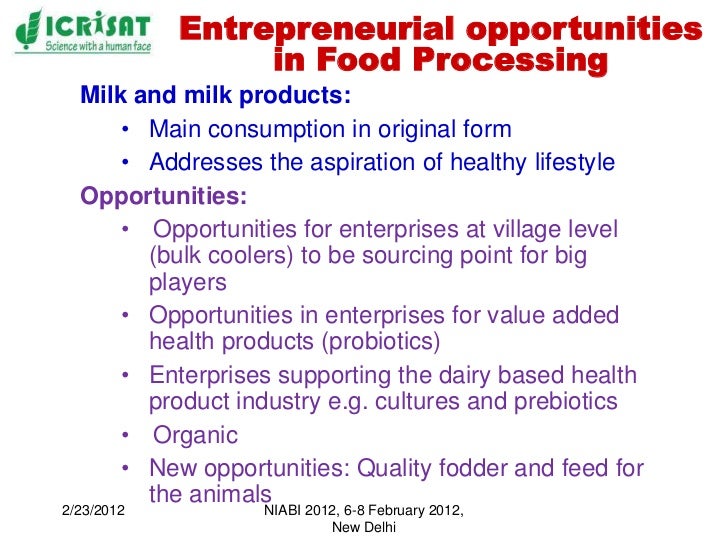 ICRISAT
Science with a human face

Entrepreneurial opportunities in Food Processing

Milk and milk products:
• Main consumption in original form
• Addresses the aspiration of healthy lifestyle

Opportunities:
• Opportunities for enterprises at village level (bulk coolers) to be sourcing point for big players
• Opportunities in enterprises for value added health products (probiotics)
• Enterprises supporting the dairy based health product industry e.g. cultures and prebiotics
• Organic
• New opportunities: Quality fodder and feed for the animals

2/23/2012

NIABI 2012, 6-8 February 2012, New Delhi